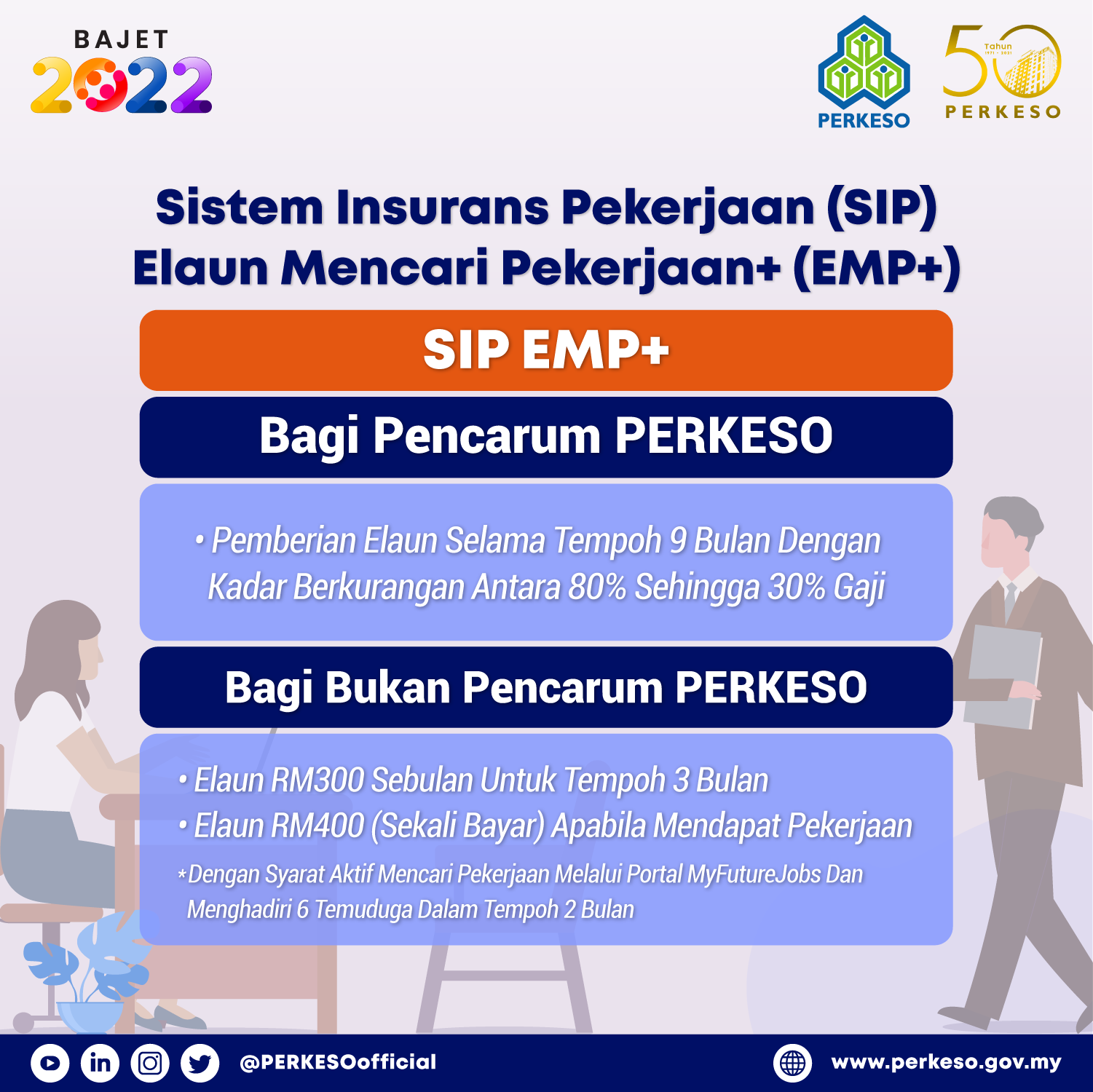 BAJET 2022

PERKESO

50 Tahun 1971 - 2021 PERKESO

Sistem Insurans Pekerjaan (SIP)
Elaun Mencari Pekerjaan+ (EMP+)

SIP EMP+

Bagi Pencarum PERKESO

• Pemberian Elaun Selama Tempoh 9 Bulan Dengan Kadar Berkurangan Antara 80% Sehingga 30% Gaji

Bagi Bukan Pencarum PERKESO

• Elaun RM300 Sebulan Untuk Tempoh 3 Bulan
• Elaun RM400 (Sekali Bayar) Apabila Mendapat Pekerjaan

*Dengan Syarat Aktif Mencari Pekerjaan Melalui Portal MyFutureJobs Dan Menghadiri 6 Temuduga Dalam Tempoh 2 Bulan

@PERKESOofficial

www.perkeso.gov.my